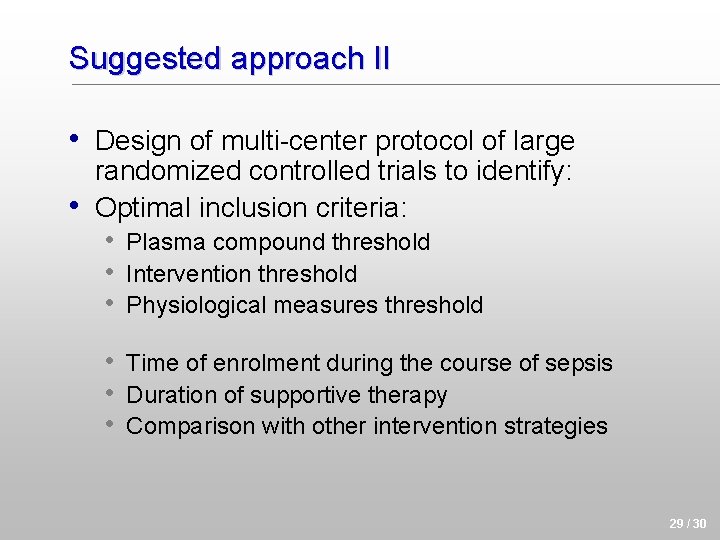 Suggested approach II

• Design of multi-center protocol of large randomized controlled trials to identify:
• Optimal inclusion criteria:
• Plasma compound threshold
• Intervention threshold
• Physiological measures threshold

• Time of enrolment during the course of sepsis
• Duration of supportive therapy
• Comparison with other intervention strategies

29 / 30